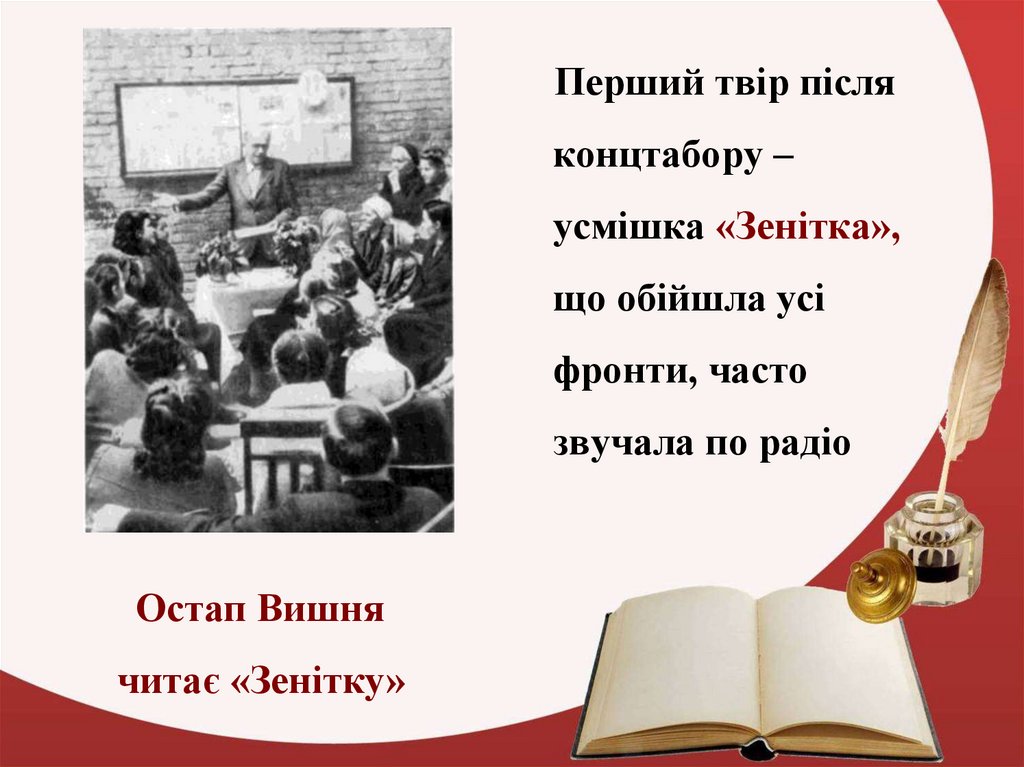 Перший твір після концтабору – усмішка «Зенітка», що обійшла усі фронти, часто звучала по радіо

Остап Вишня читає «Зенітку»